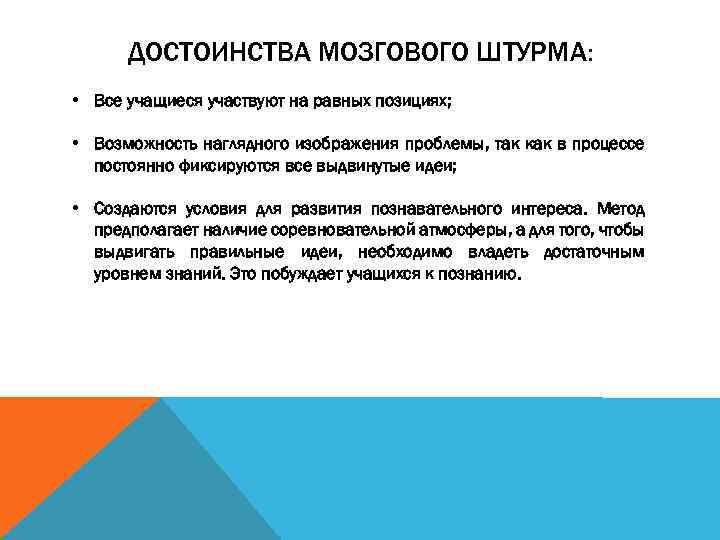 ДОСТОИНСТВА МОЗГОВОГО ШТУРМА:

• Все учащиеся участвуют на равных позициях;

• Возможность наглядного изображения проблемы, так как в процессе постоянно фиксируются все выдвинутые идеи;

• Создаются условия для развития познавательного интереса. Метод предполагает наличие соревновательной атмосферы, а для того, чтобы выдвигать правильные идеи, необходимо владеть достаточным уровнем знаний. Это побуждает учащихся к познанию.